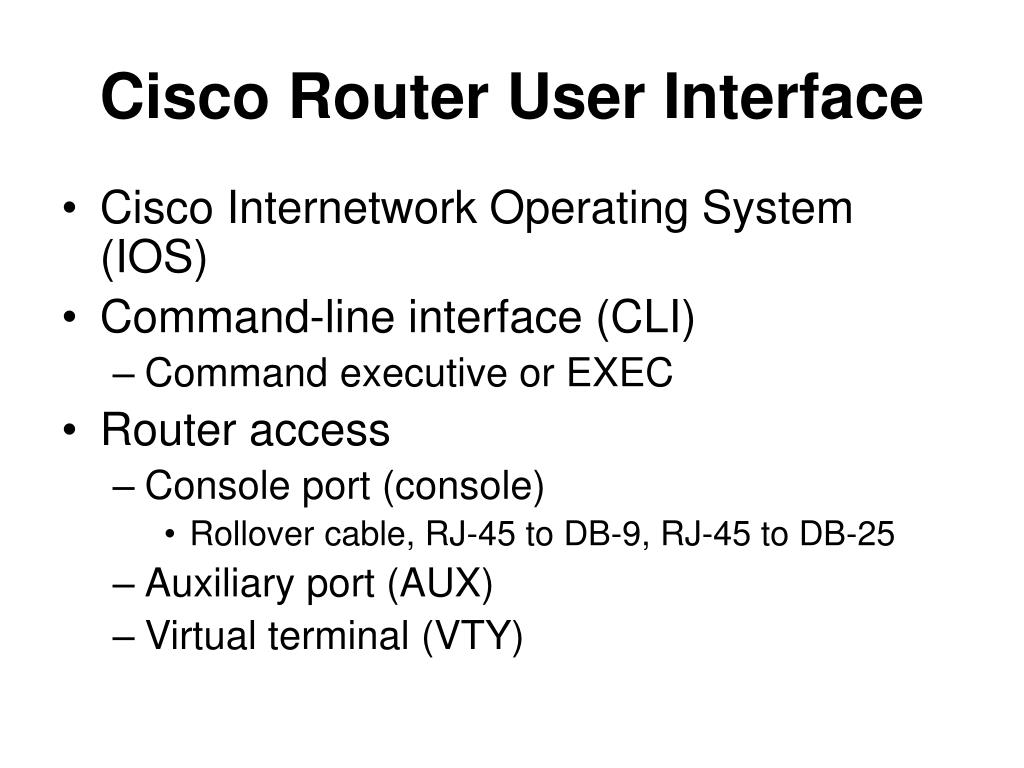 Cisco Router User Interface

• Cisco Internetwork Operating System (IOS)
• Command-line interface (CLI)
– Command executive or EXEC
• Router access
– Console port (console)
• Rollover cable, RJ-45 to DB-9, RJ-45 to DB-25
– Auxiliary port (AUX)
– Virtual terminal (VTY)